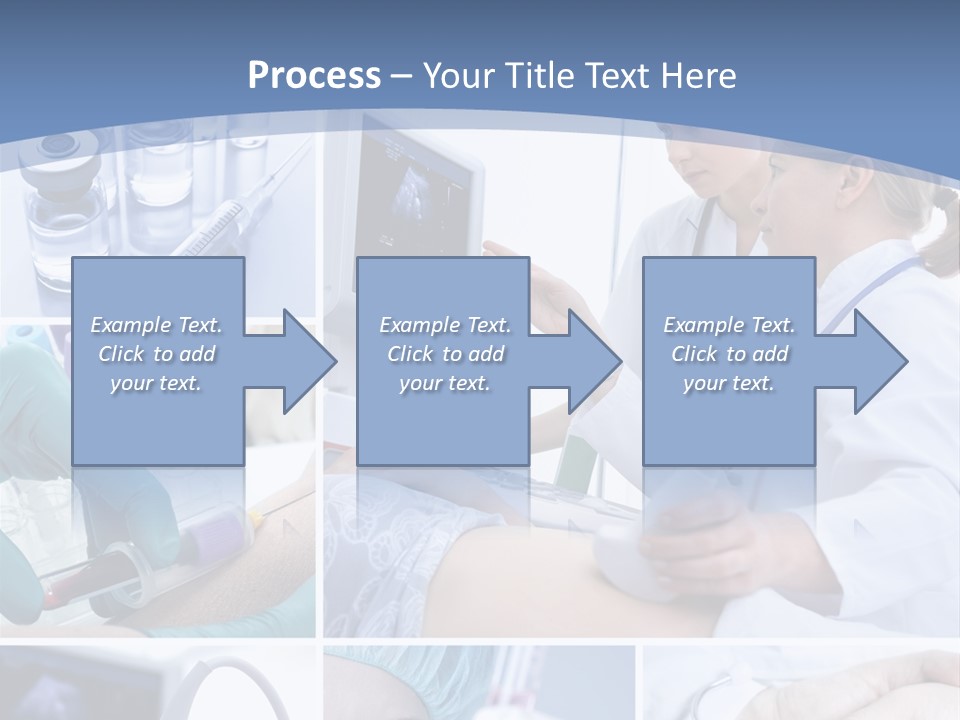 Process – Your Title Text Here

Example Text. Click to add your text.

Example Text. Click to add your text.

Example Text. Click to add your text.